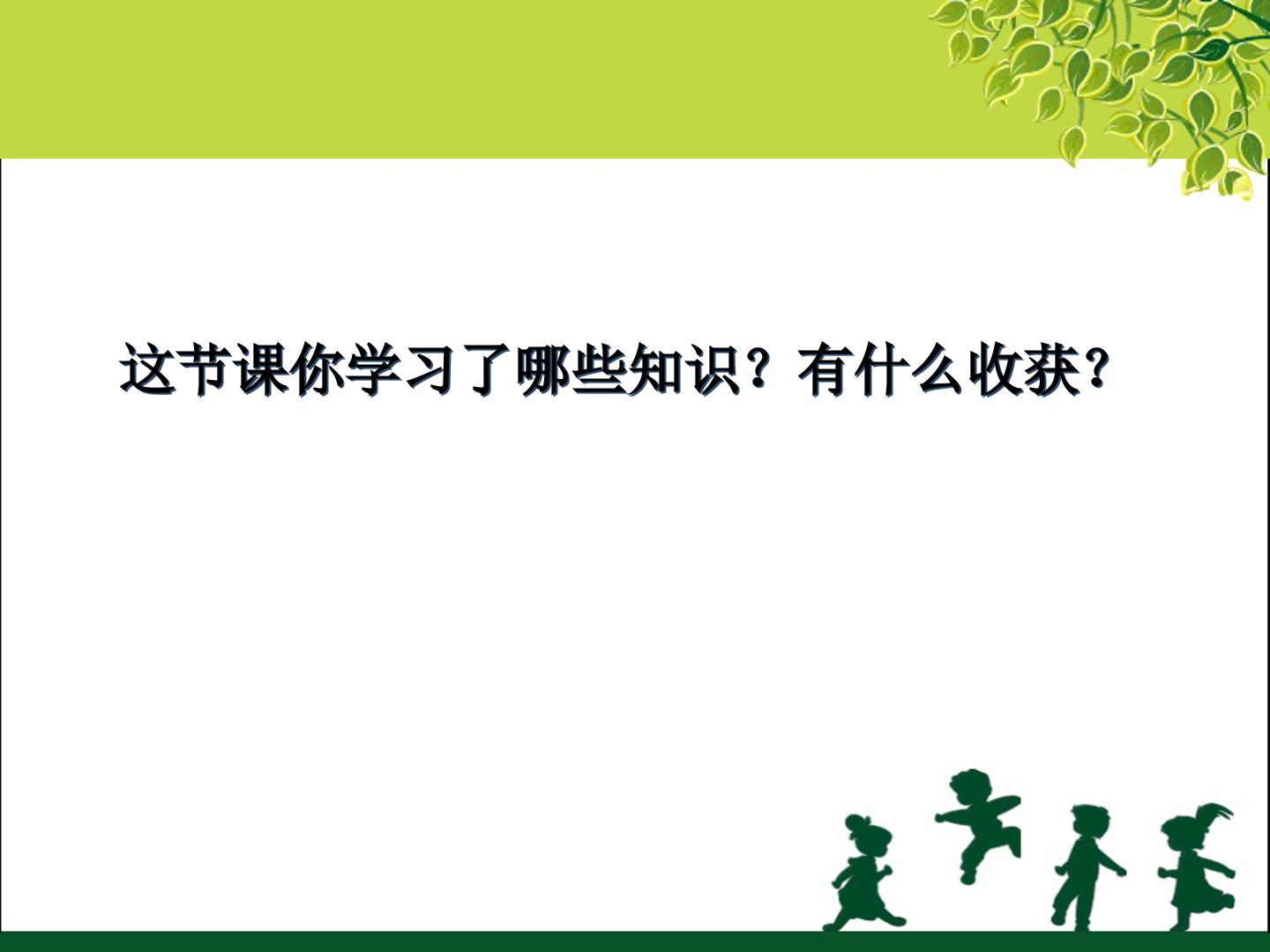 这节课你学习了哪些知识？有什么收获？